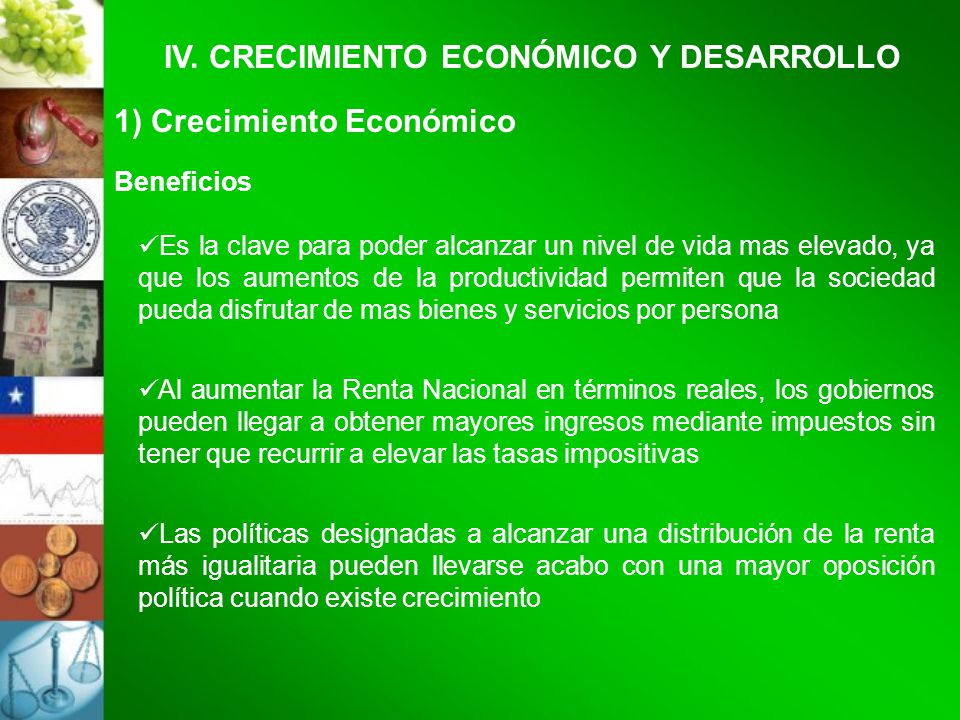 IV. CRECIMIENTO ECONÓMICO Y DESARROLLO

1) Crecimiento Económico

Beneficios

✓Es la clave para poder alcanzar un nivel de vida mas elevado, ya que los aumentos de la productividad permiten que la sociedad pueda disfrutar de mas bienes y servicios por persona

✓Al aumentar la Renta Nacional en términos reales, los gobiernos pueden llegar a obtener mayores ingresos mediante impuestos sin tener que recurrir a elevar las tasas impositivas

✓Las políticas designadas a alcanzar una distribución de la renta más igualitaria pueden llevarse acabo con una mayor oposición política cuando existe crecimiento